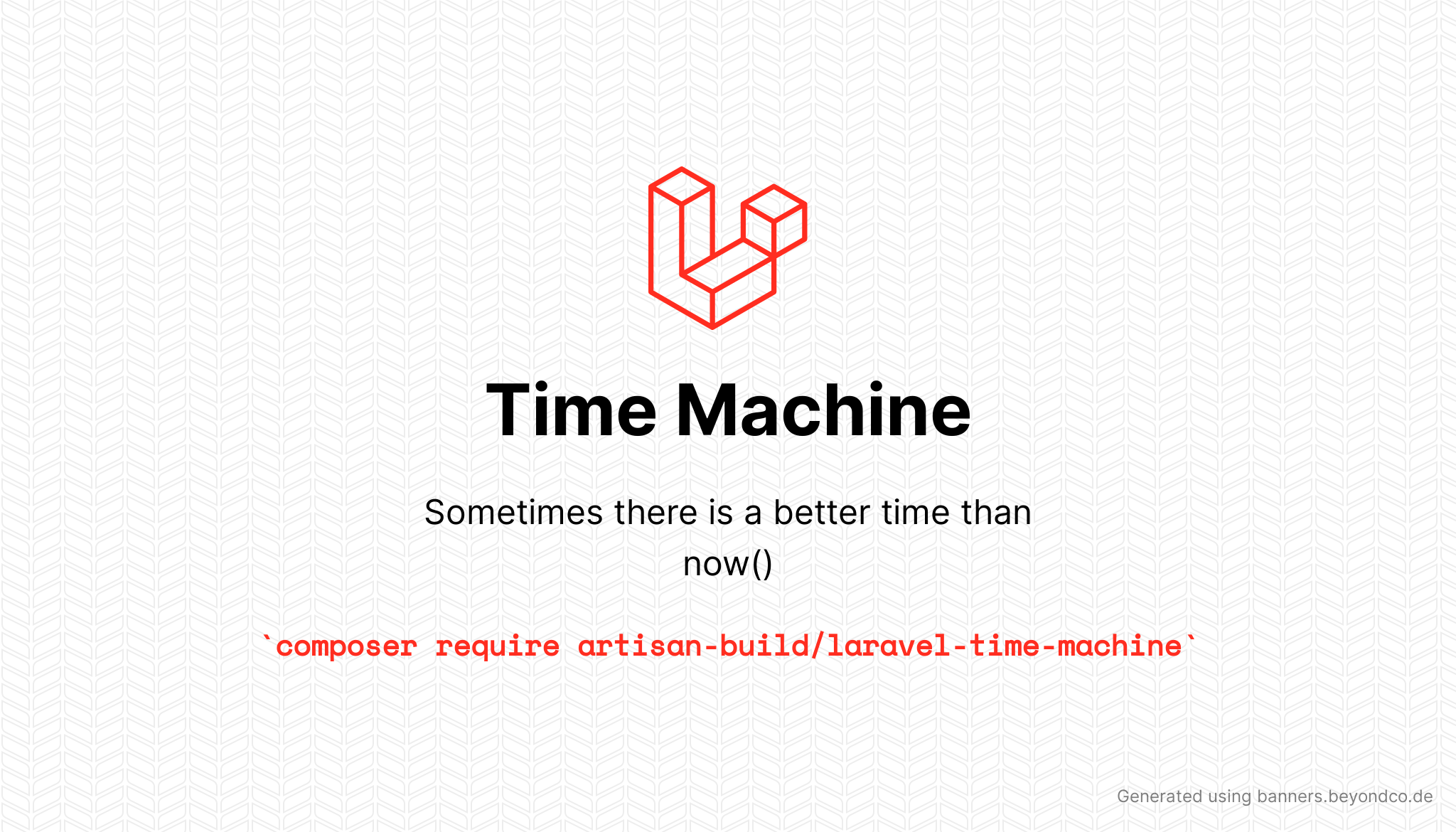 Time Machine

Sometimes there is a better time than now()

`composer require artisan-build/laravel-time-machine`

Generated using banners.beyondco.de